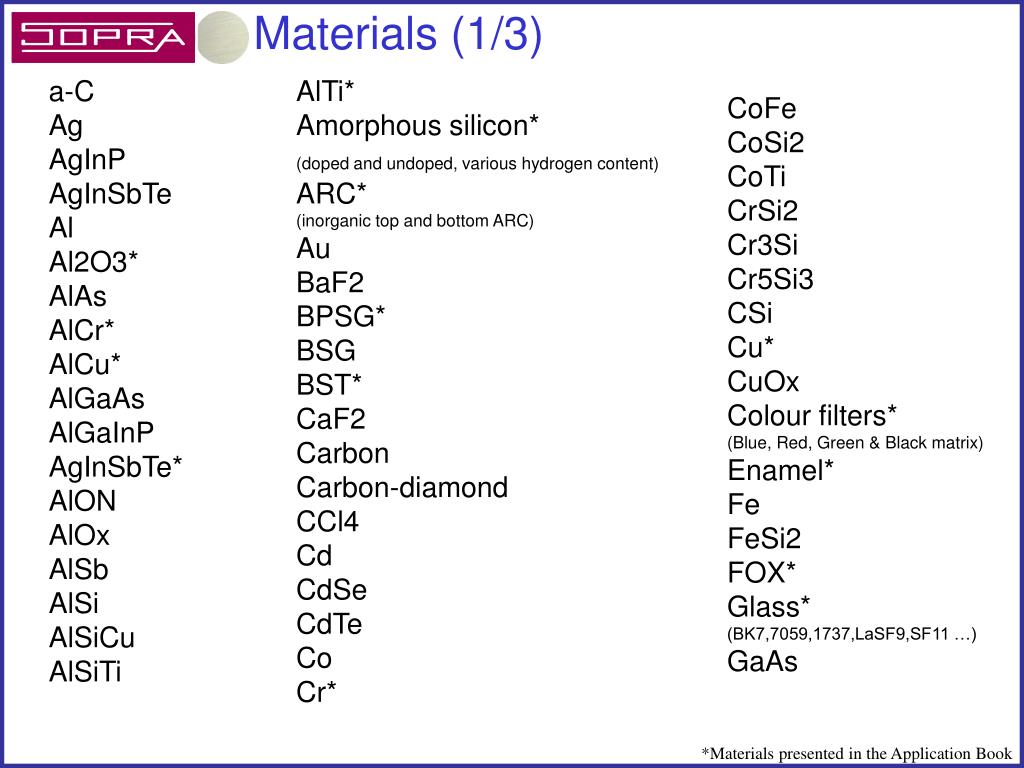 SOPRA

Materials (1/3)

a-C
Ag
AgInP
AgInSbTe
Al
Al2O3*
AlAs
AlCr*
AlCu*
AlGaAs
AlGaInP
AgInSbTe*
AlON
AlOx
AlSb
AlSi
AlSiCu
AlSiTi

AlTi*
Amorphous silicon*
(doped and undoped, various hydrogen content)
ARC*
(inorganic top and bottom ARC)
Au
BaF2
BPSG*
BSG
BST*
CaF2
Carbon
Carbon-diamond
CCl4
Cd
CdSe
CdTe
Co
Cr*

CoFe
CoSi2
CoTi
CrSi2
Cr3Si
Cr5Si3
CSi
Cu*
CuOx
Colour filters*
(Blue, Red, Green & Black matrix)
Enamel*
Fe
FeSi2
FOX*
Glass*
(BK7,7059,1737,LaSF9,SF11 …)
GaAs

*Materials presented in the Application Book